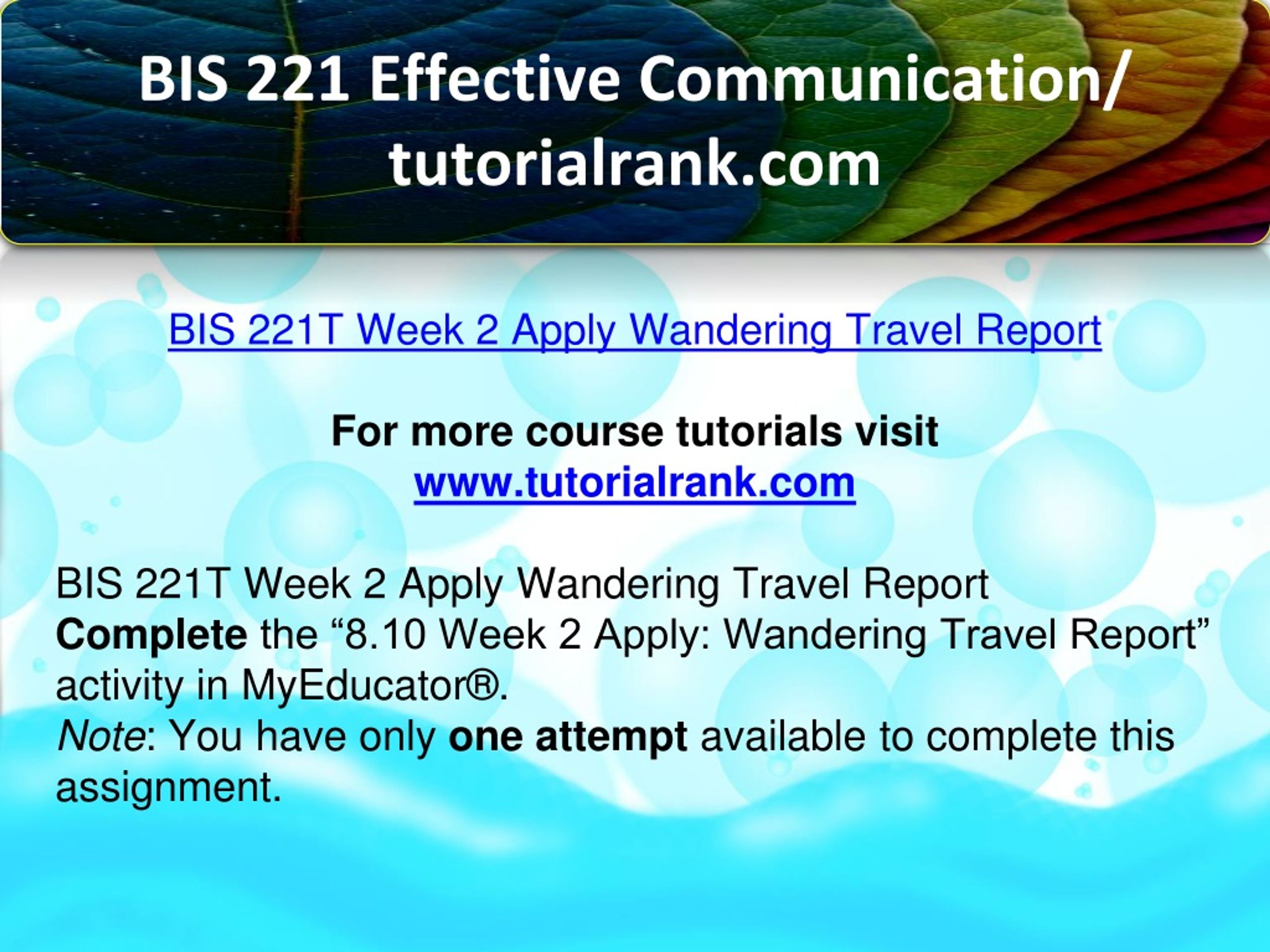 BIS 221 Effective Communication/ tutorialrank.com

BIS 221T Week 2 Apply Wandering Travel Report

For more course tutorials visit
www.tutorialrank.com

BIS 221T Week 2 Apply Wandering Travel Report
Complete the “8.10 Week 2 Apply: Wandering Travel Report” activity in MyEducator®.
Note: You have only one attempt available to complete this assignment.